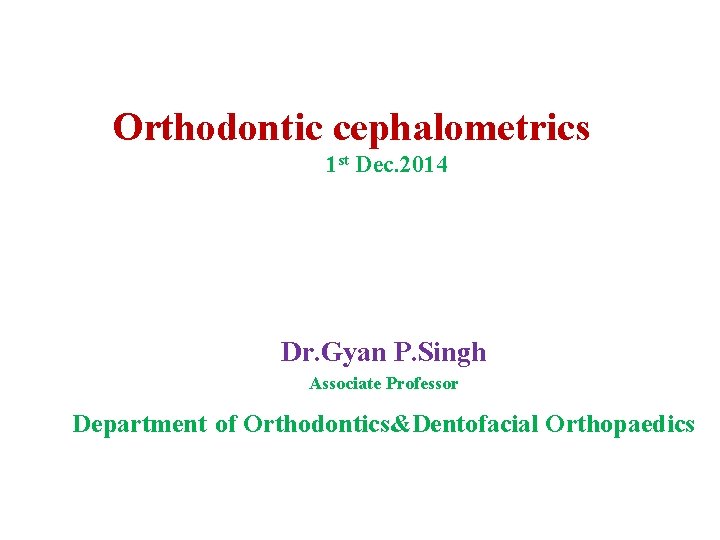 Orthodontic cephalometrics

1st Dec.2014

Dr.Gyan P.Singh

Associate Professor

Department of Orthodontics&Dentofacial Orthopaedics